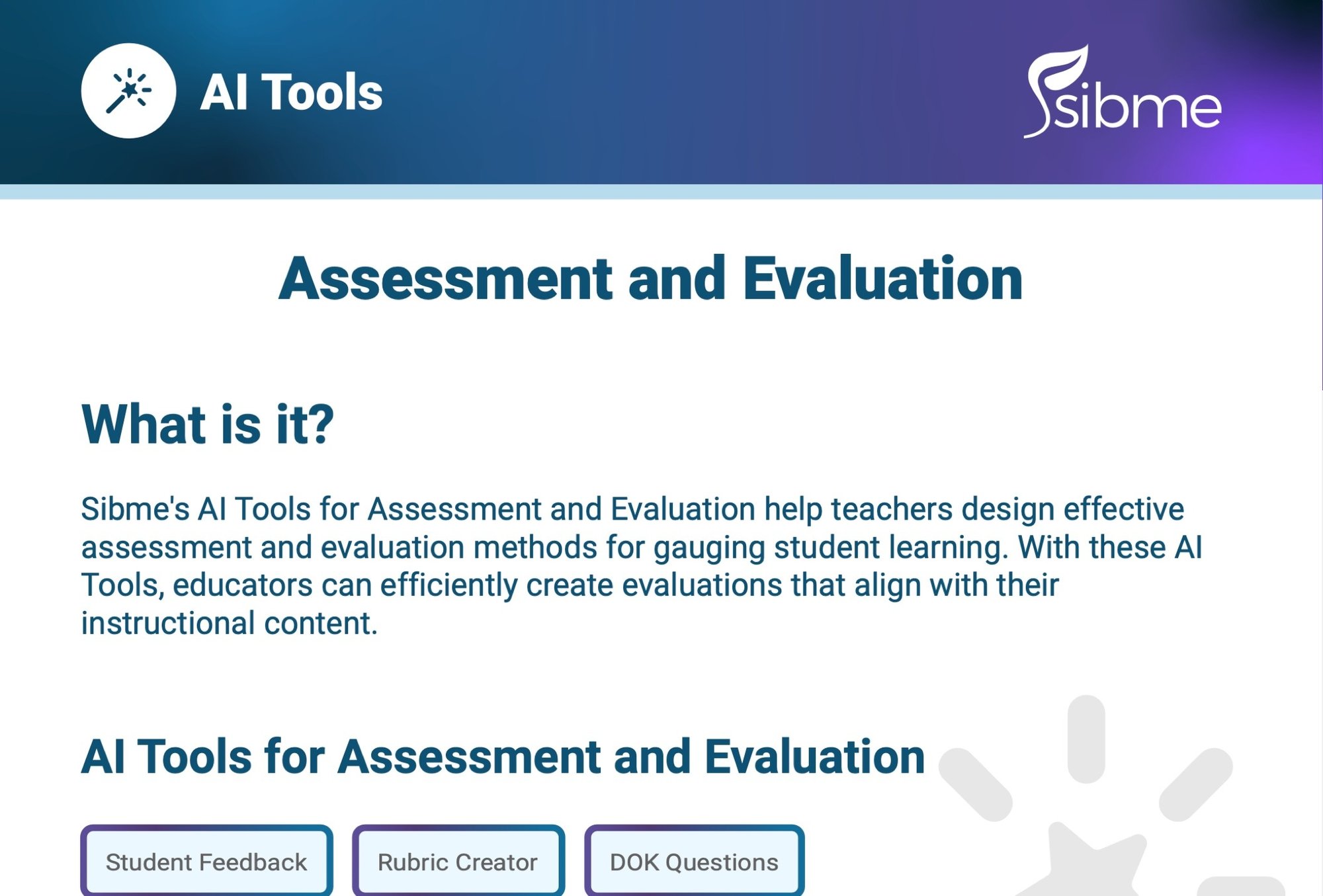 AI Tools

sibme

Assessment and Evaluation

What is it?

Sibme's AI Tools for Assessment and Evaluation help teachers design effective assessment and evaluation methods for gauging student learning. With these AI Tools, educators can efficiently create evaluations that align with their instructional content.

AI Tools for Assessment and Evaluation

Student Feedback

Rubric Creator

DOK Questions